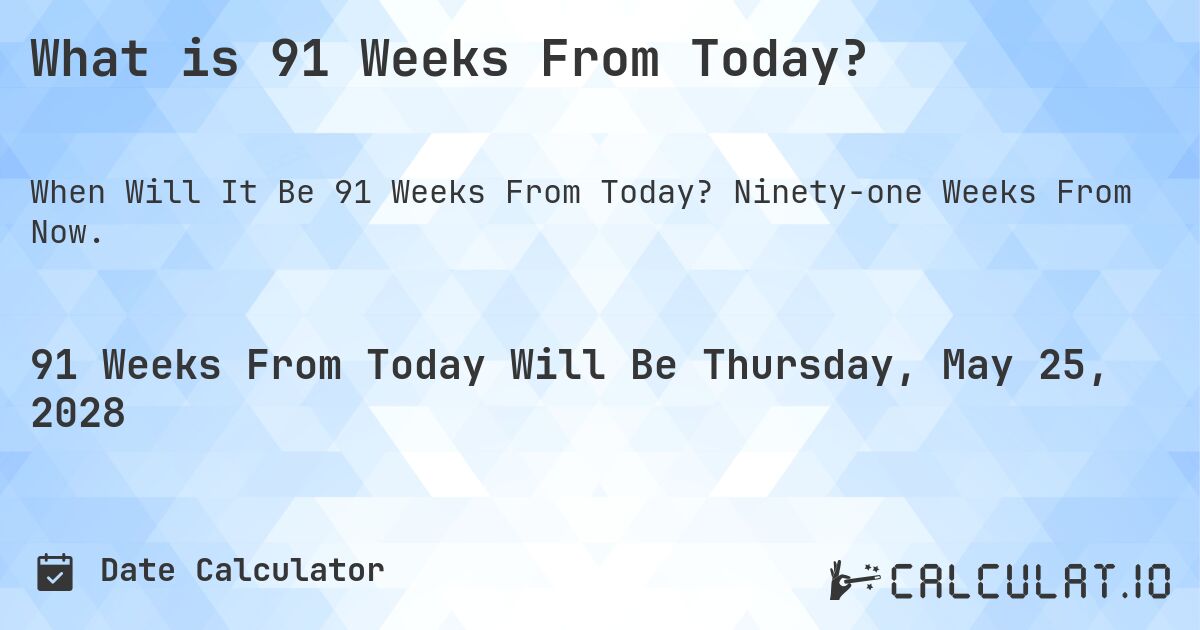 What is 91 Weeks From Today?

When Will It Be 91 Weeks From Today? Ninety-one Weeks From Now.

91 Weeks From Today Will Be Thursday, May 25, 2028

Date Calculator

CALCULAT.IO